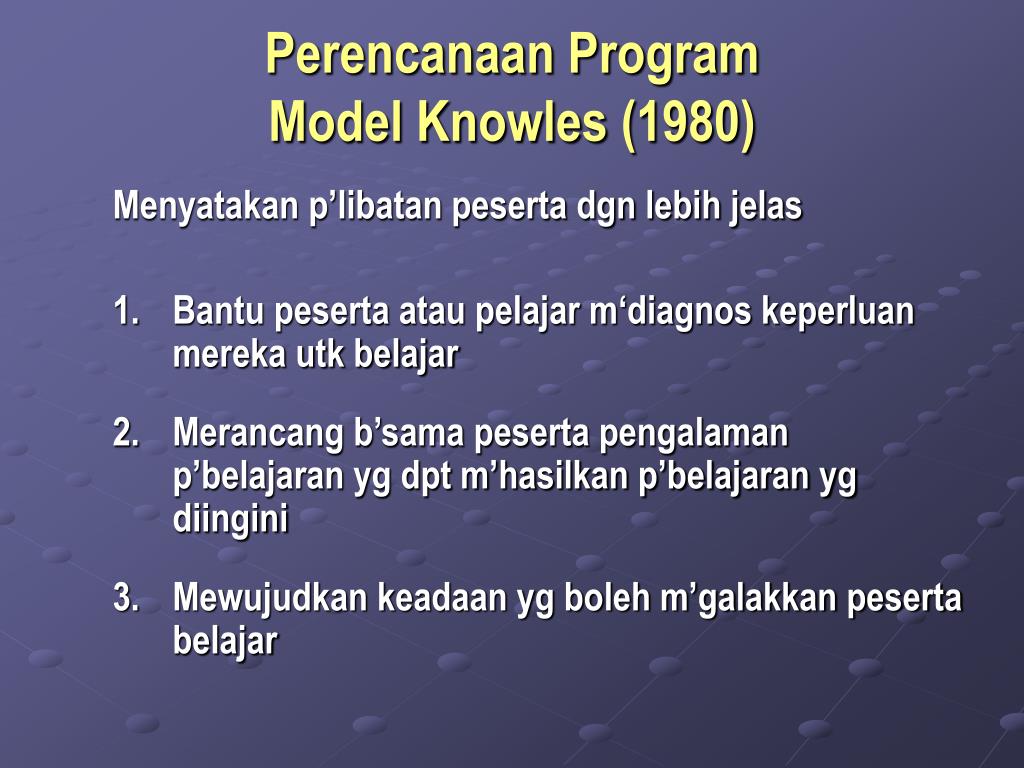 Perencanaan Program
Model Knowles (1980)

Menyatakan p’libatan peserta dgn lebih jelas

1. Bantu peserta atau pelajar m‘diagnos keperluan mereka utk belajar

2. Merancang b’sama peserta pengalaman p’belajaran yg dpt m’hasilkan p’belajaran yg diingini

3. Mewujudkan keadaan yg boleh m’galakkan peserta belajar